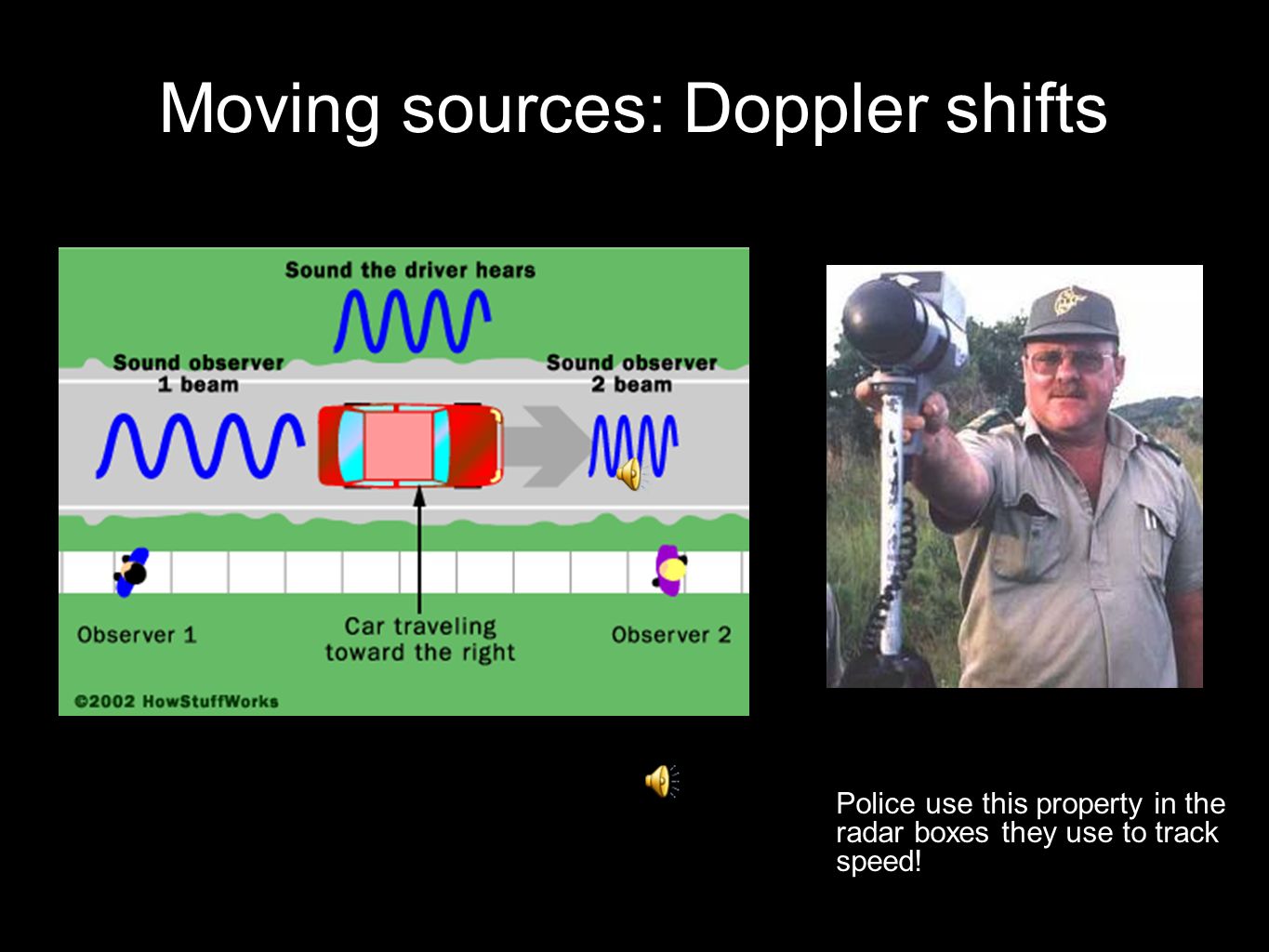 Moving sources: Doppler shifts

Sound the driver hears

Sound observer 1 beam

Sound observer 2 beam

Observer 1

Car traveling toward the right

Observer 2

©2002 HowStuffWorks

Police use this property in the radar boxes they use to track speed!